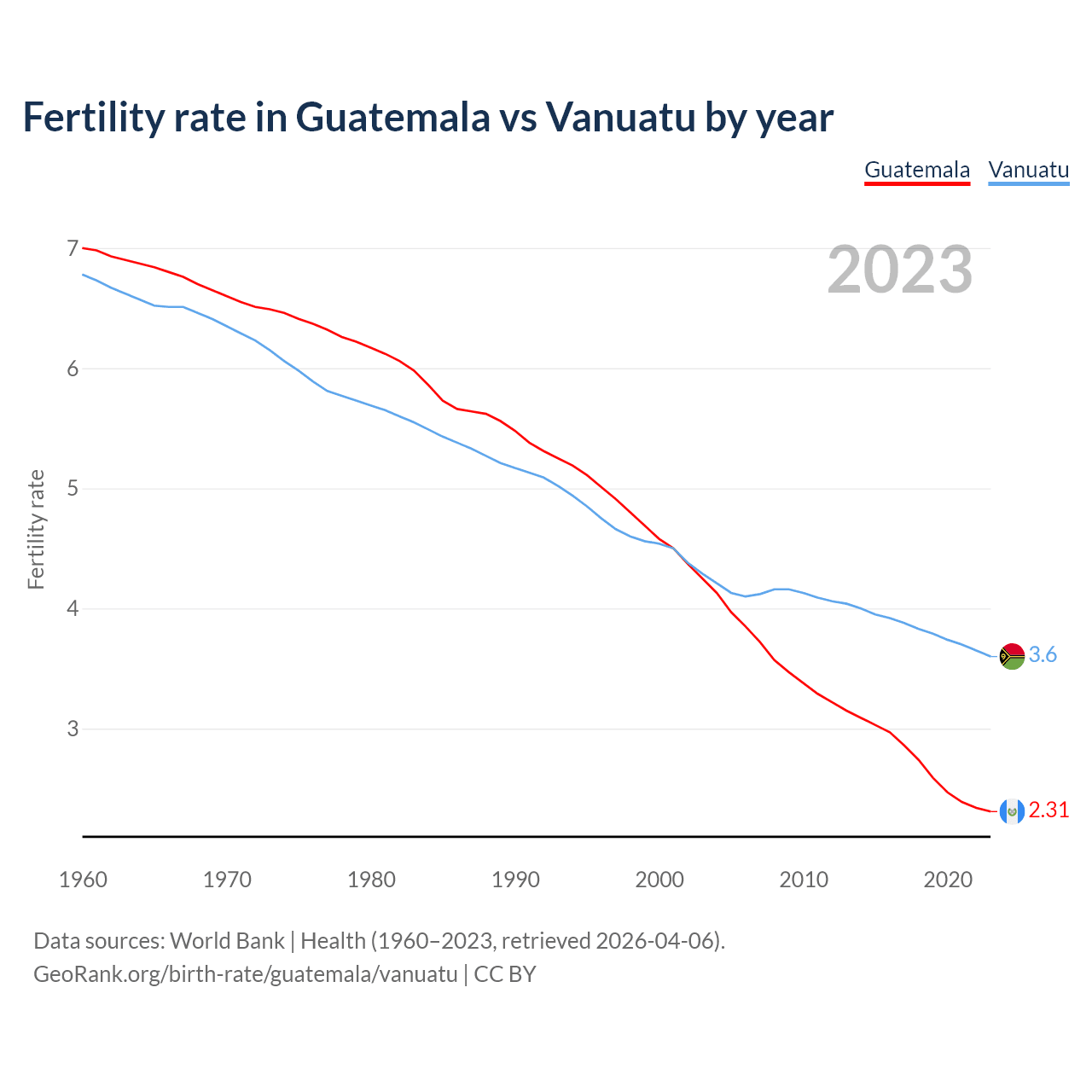 Fertility rate in Guatemala vs Vanuatu by year

Guatemala Vanuatu

2023

Fertility rate

7
6
5
4
3

3.6
2.31

1960 1970 1980 1990 2000 2010 2020

Data sources: World Bank | Health (1960–2023, retrieved 2026-04-06).
GeoRank.org/birth-rate/guatemala/vanuatu | CC BY